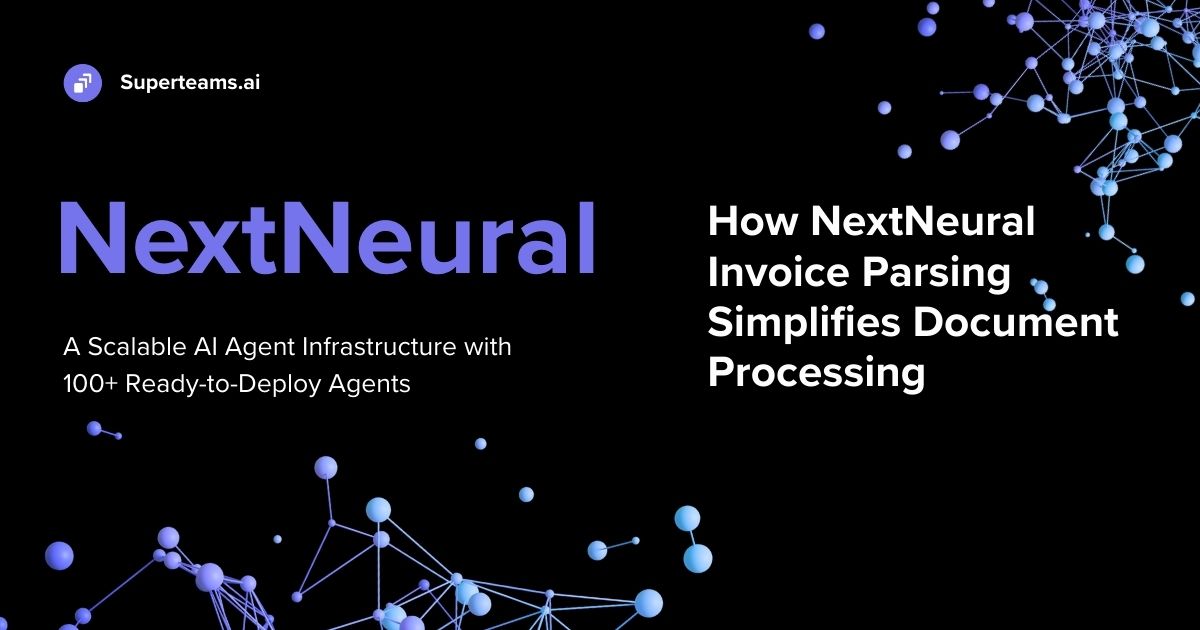 Superteams.ai

NextNeural

A Scalable AI Agent Infrastructure with 100+ Ready-to-Deploy Agents

How NextNeural Invoice Parsing Simplifies Document Processing